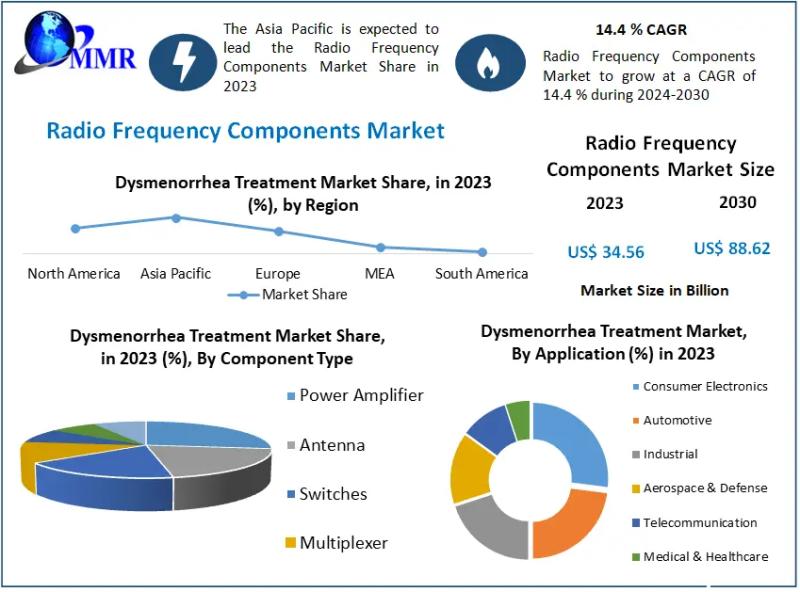 MMR

The Asia Pacific is expected to lead the Radio Frequency Components Market Share in 2023

14.4 % CAGR

Radio Frequency Components Market to grow at a CAGR of 14.4 % during 2024-2030

Radio Frequency Components Market

Dysmenorrhea Treatment Market Share, in 2023 (%), by Region

North America
Asia Pacific
Europe
MEA
South America

Market Share

Radio Frequency Components Market Size

2023
2030

US$ 34.56
US$ 88.62

Market Size in Billion

Dysmenorrhea Treatment Market Share, in 2023 (%), By Component Type

Power Amplifier
Antenna
Switches
Multiplexer

Dysmenorrhea Treatment Market, By Application (%) in 2023

Consumer Electronics
Automotive
Industrial
Aerospace & Defense
Telecommunication
Medical & Healthcare